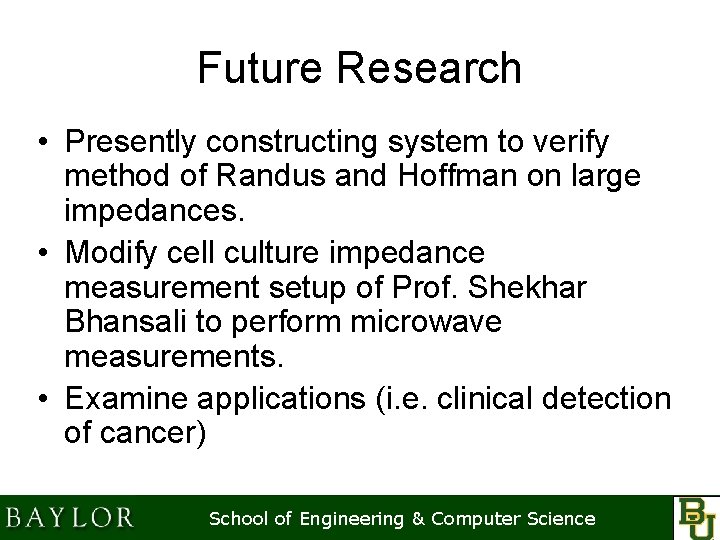 Future Research

• Presently constructing system to verify method of Randus and Hoffman on large impedances.
• Modify cell culture impedance measurement setup of Prof. Shekhar Bhansali to perform microwave measurements.
• Examine applications (i.e. clinical detection of cancer)

BAYLOR School of Engineering & Computer Science BU